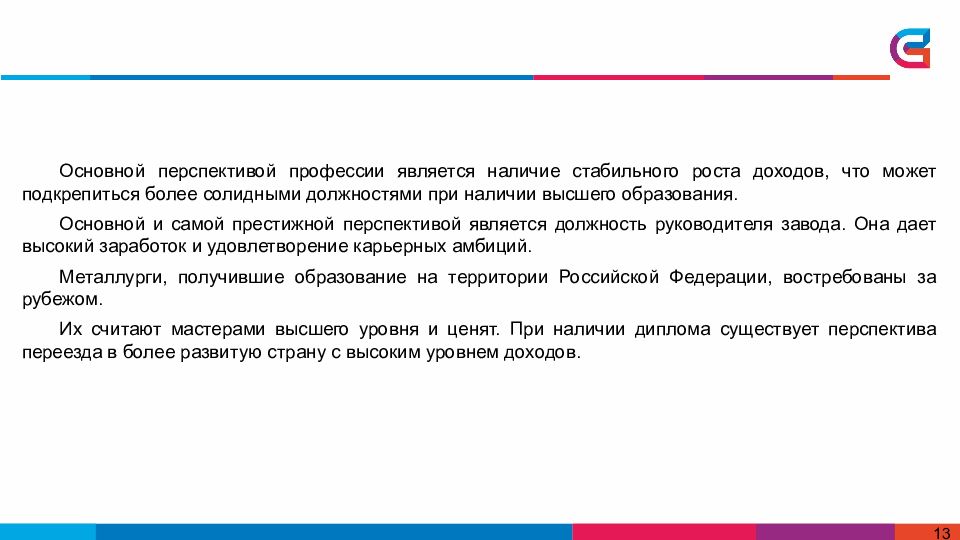 Основной перспективой профессии является наличие стабильного роста доходов, что может подкрепиться более солидными должностями при наличии высшего образования.

Основной и самой престижной перспективой является должность руководителя завода. Она дает высокий заработок и удовлетворение карьерных амбиций.

Металлурги, получившие образование на территории Российской Федерации, востребованы за рубежом.

Их считают мастерами высшего уровня и ценят. При наличии диплома существует перспектива переезда в более развитую страну с высоким уровнем доходов.

13